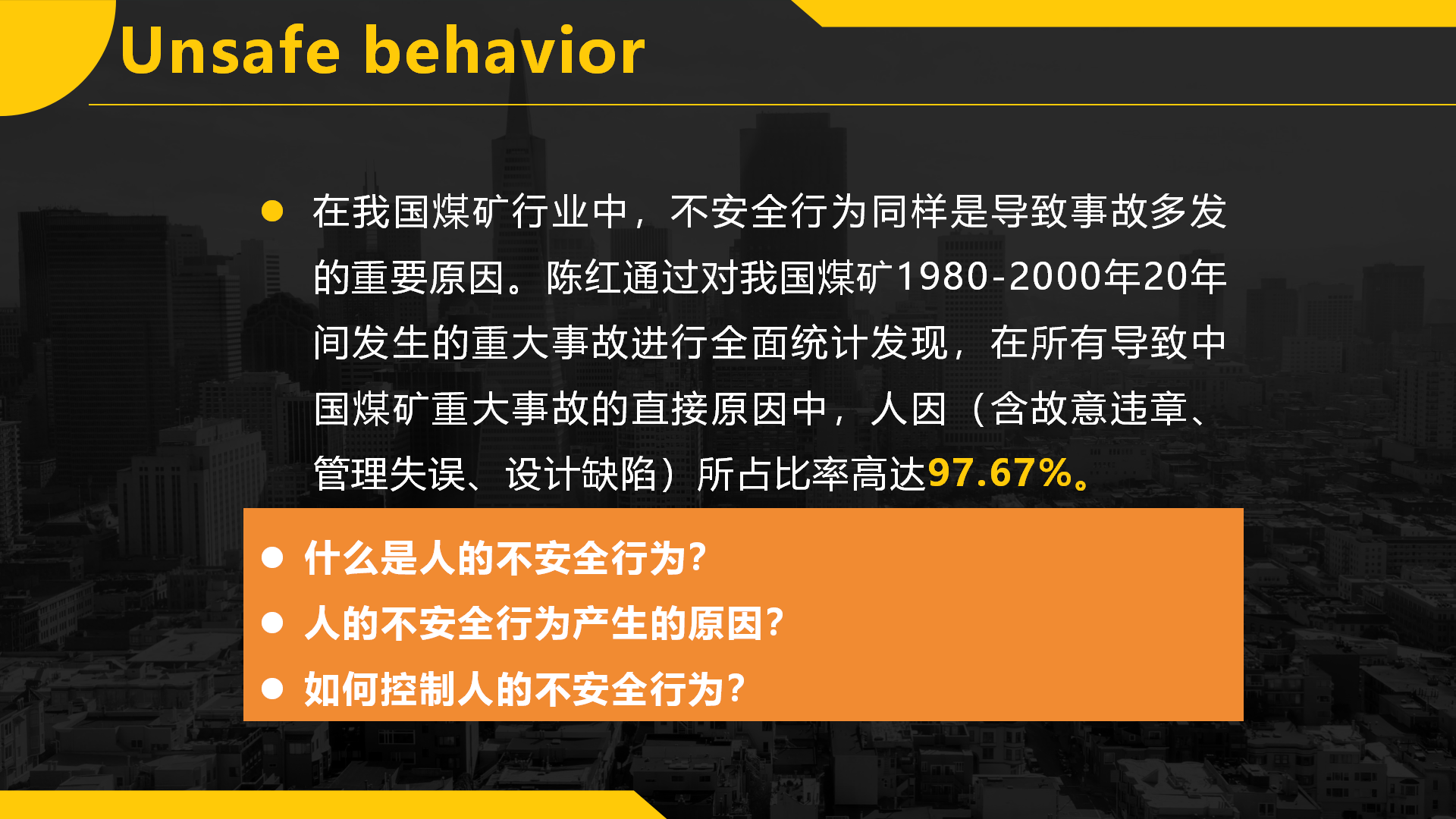 Unsafe behavior

● 在我国煤矿行业中，不安全行为同样是导致事故多发的重要原因。陈红通过对我国煤矿1980-2000年20年间发生的重大事故进行全面统计发现，在所有导致中国煤矿重大事故的直接原因中，人因（含故意违章、管理失误、设计缺陷）所占比率高达97.67%。

● 什么是人的不安全行为?
● 人的不安全行为产生的原因?
● 如何控制人的不安全行为?